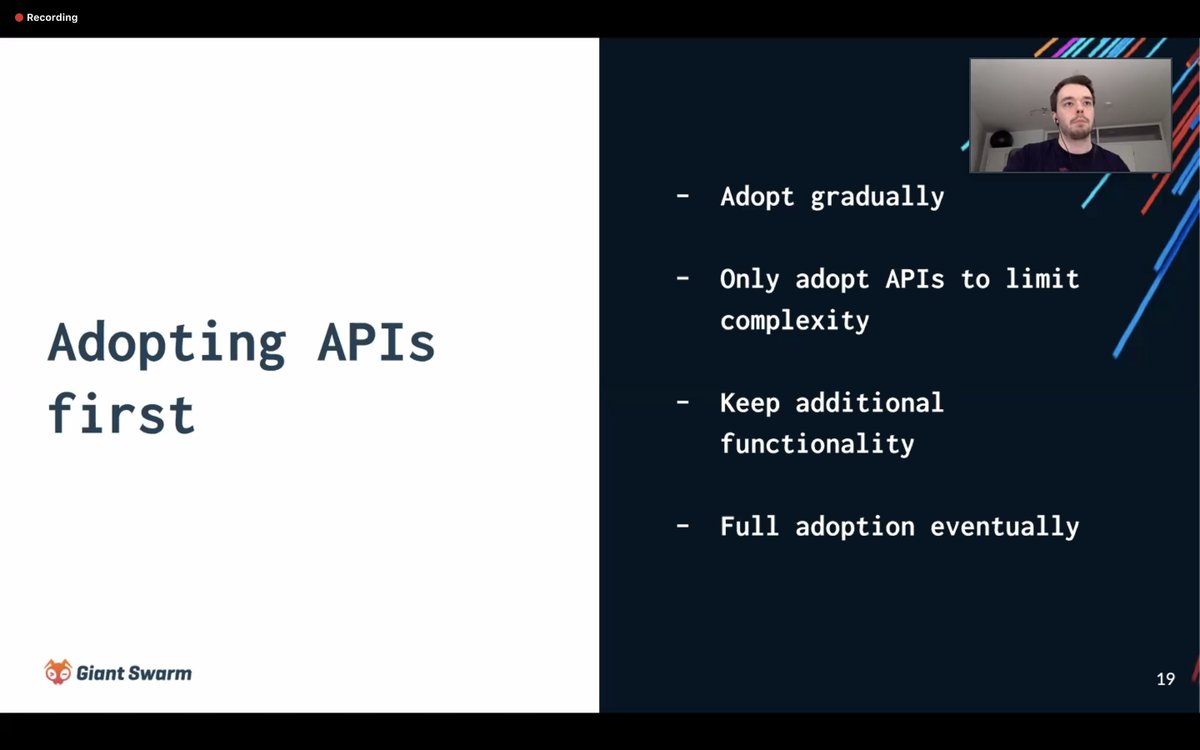 Recording

Adopting APIs first

- Adopt gradually

- Only adopt APIs to limit complexity

- Keep additional functionality

- Full adoption eventually

Giant Swarm

19